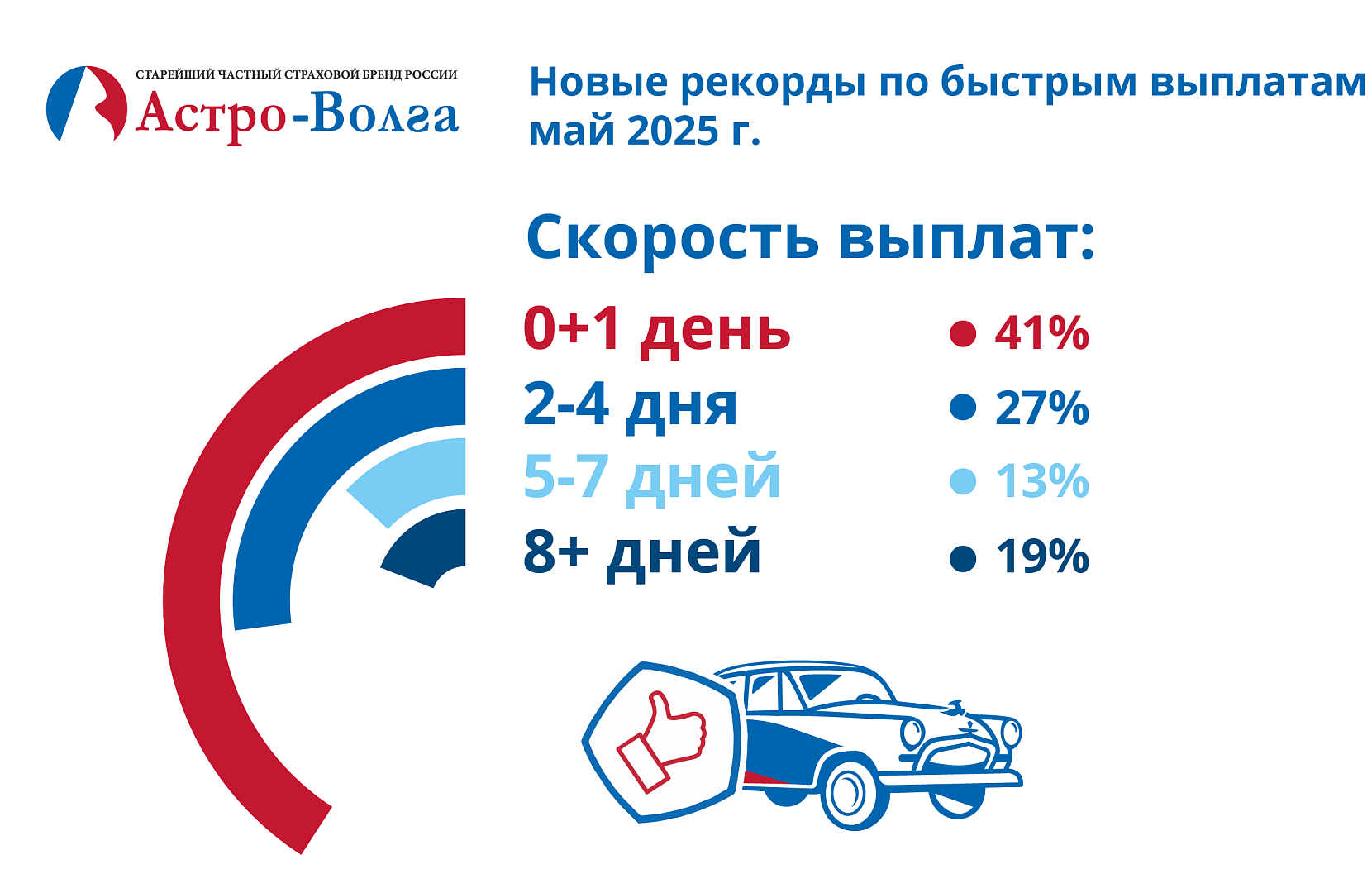 СТАРЕЙШИЙ ЧАСТНЫЙ СТРАХОВОЙ БРЕНД РОССИИ
Астро-Волга

Новые рекорды по быстрым выплатам май 2025 г.

Скорость выплат:

0+1 день • 41%
2-4 дня • 27%
5-7 дней • 13%
8+ дней • 19%